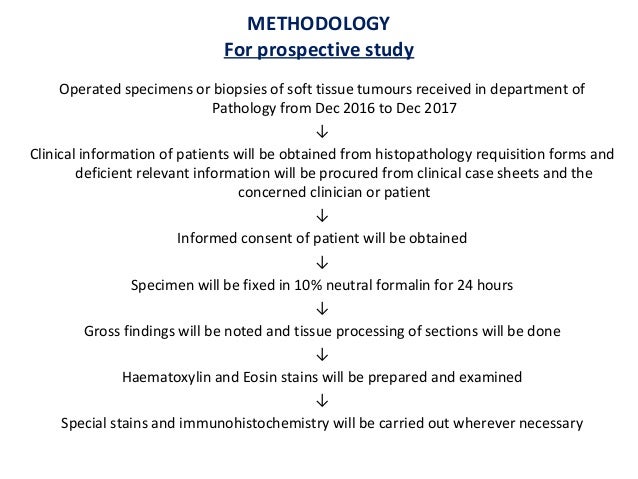 METHODOLOGY
For prospective study

Operated specimens or biopsies of soft tissue tumours received in department of Pathology from Dec 2016 to Dec 2017

↓

Clinical information of patients will be obtained from histopathology requisition forms and deficient relevant information will be procured from clinical case sheets and the concerned clinician or patient

↓

Informed consent of patient will be obtained

↓

Specimen will be fixed in 10% neutral formalin for 24 hours

↓

Gross findings will be noted and tissue processing of sections will be done

↓

Haematoxylin and Eosin stains will be prepared and examined

↓

Special stains and immunohistochemistry will be carried out wherever necessary